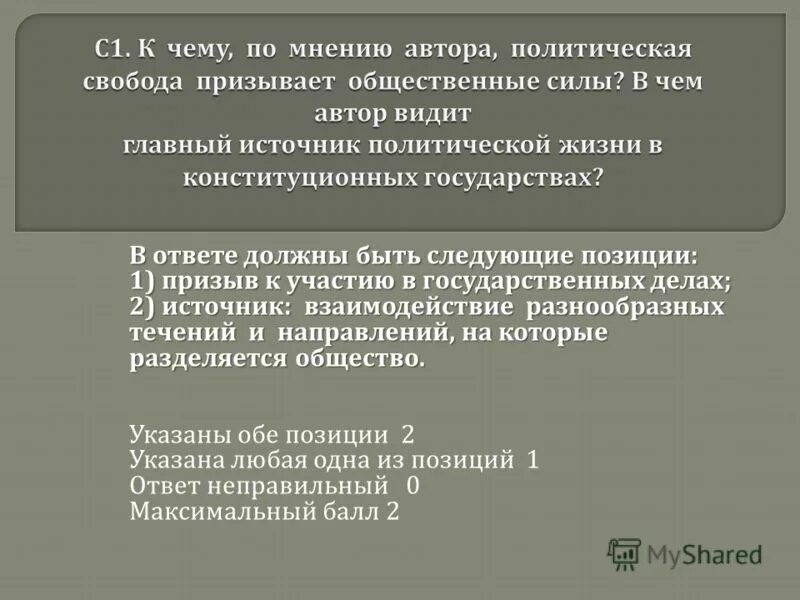 С1. К чему, по мнению автора, политическая свобода призывает общественные силы? В чем автор видит
главный источник политической жизни в конституционных государствах?

В ответе должны быть следующие позиции:
1) призыв к участию в государственных делах;
2) источник: взаимодействие разнообразных течений и направлений, на которые разделяется общество.

Указаны обе позиции 2
Указана любая одна из позиций 1
Ответ неправильный 0
Максимальный балл 2

MyShared